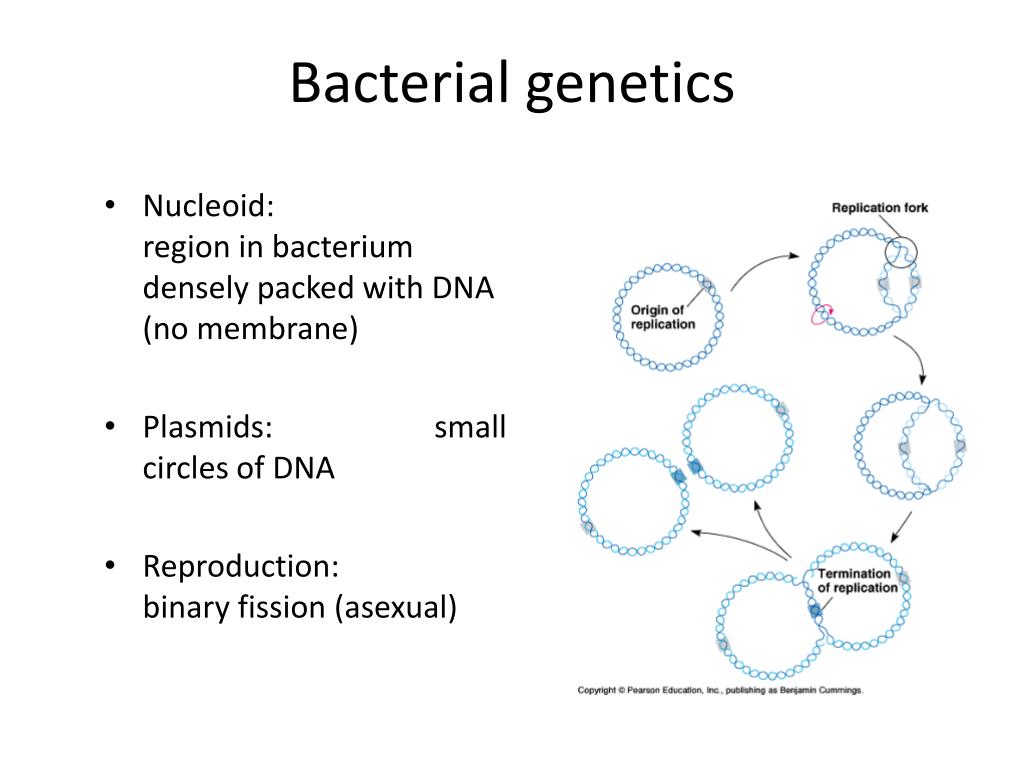 Bacterial genetics

• Nucleoid:
region in bacterium densely packed with DNA (no membrane)

• Plasmids: small circles of DNA

• Reproduction:
binary fission (asexual)

Replication fork

Origin of replication

Termination of replication

Copyright © Pearson Education, Inc., publishing as Benjamin Cummings.